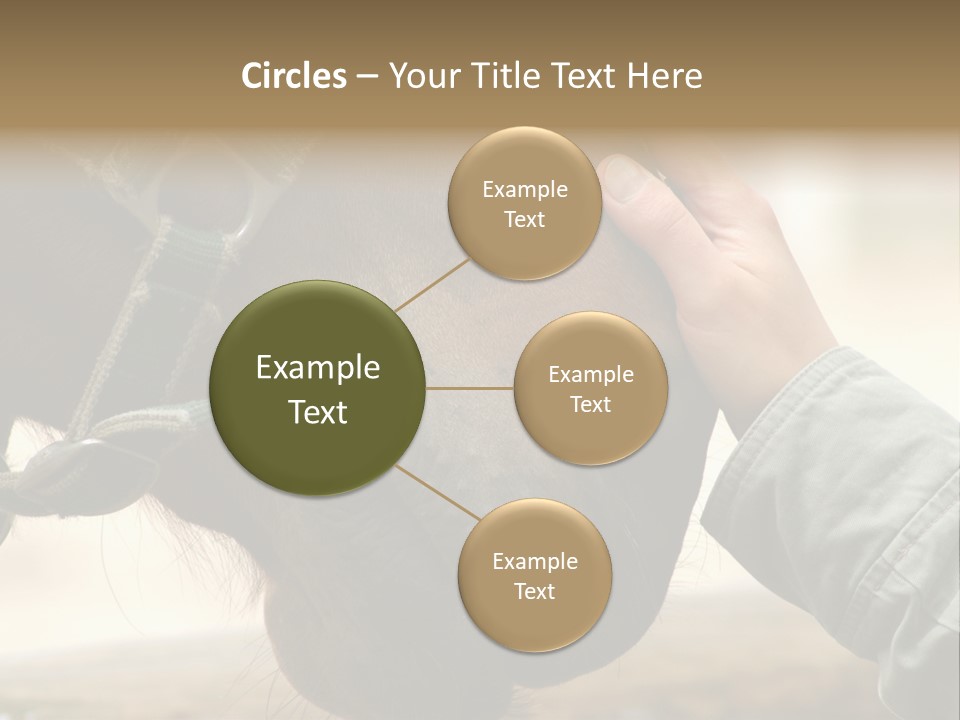 Circles – Your Title Text Here

Example Text

Example Text

Example Text

Example Text